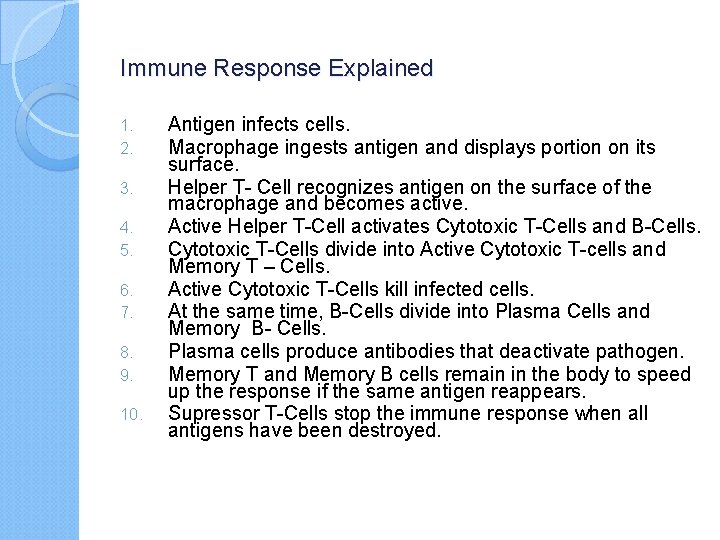 Immune Response Explained

1. Antigen infects cells.
2. Macrophage ingests antigen and displays portion on its surface.
3. Helper T- Cell recognizes antigen on the surface of the macrophage and becomes active.
4. Active Helper T-Cell activates Cytotoxic T-Cells and B-Cells.
5. Cytotoxic T-Cells divide into Active Cytotoxic T-cells and Memory T – Cells.
6. Active Cytotoxic T-Cells kill infected cells.
7. At the same time, B-Cells divide into Plasma Cells and Memory B- Cells.
8. Plasma cells produce antibodies that deactivate pathogen.
9. Memory T and Memory B cells remain in the body to speed up the response if the same antigen reappears.
10. Supressor T-Cells stop the immune response when all antigens have been destroyed.